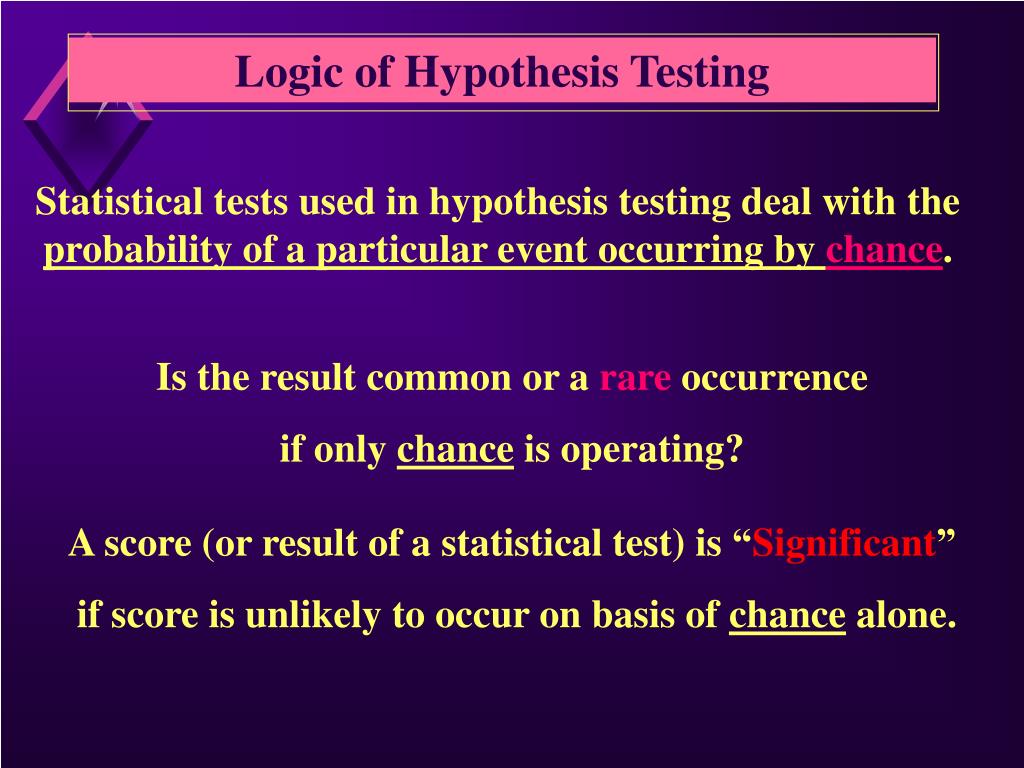 Logic of Hypothesis Testing

Statistical tests used in hypothesis testing deal with the probability of a particular event occurring by chance.

Is the result common or a rare occurrence

if only chance is operating?

A score (or result of a statistical test) is “Significant”

if score is unlikely to occur on basis of chance alone.